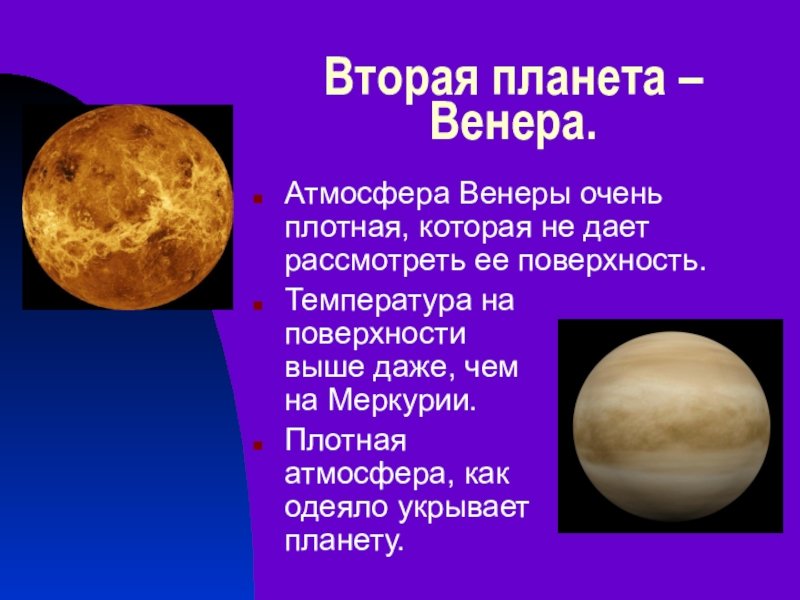 Вторая планета – Венера.

Атмосфера Венеры очень плотная, которая не дает рассмотреть ее поверхность.

Температура на поверхности выше даже, чем на Меркурии.

Плотная атмосфера, как одеяло укрывает планету.